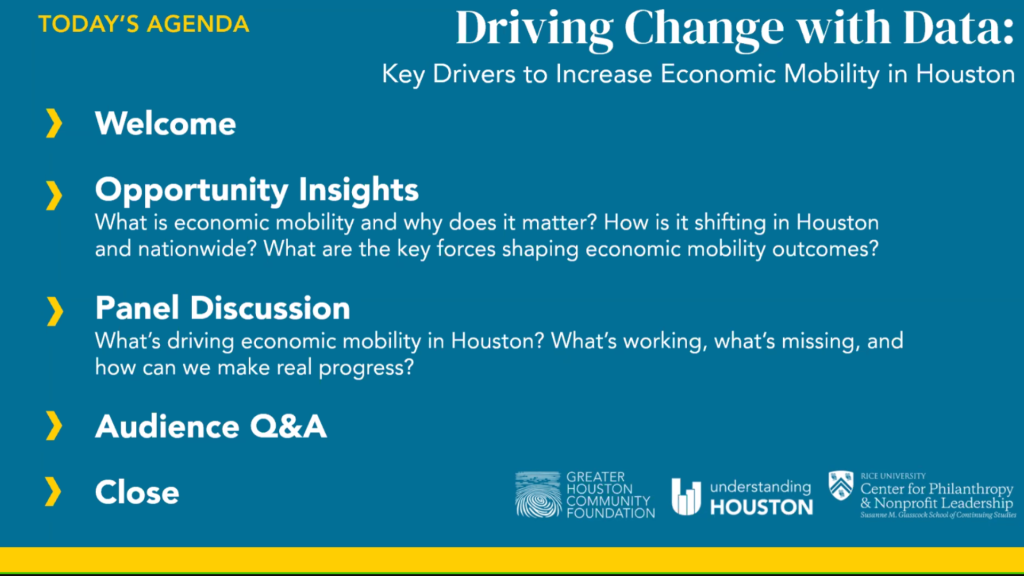 TODAY'S AGENDA

Driving Change with Data:

Key Drivers to Increase Economic Mobility in Houston

❯ Welcome

❯ Opportunity Insights
What is economic mobility and why does it matter? How is it shifting in Houston and nationwide? What are the key forces shaping economic mobility outcomes?

❯ Panel Discussion
What's driving economic mobility in Houston? What's working, what's missing, and how can we make real progress?

❯ Audience Q&A

❯ Close

GREATER HOUSTON COMMUNITY FOUNDATION

understanding HOUSTON

RICE UNIVERSITY Center for Philanthropy & Nonprofit Leadership Susanne M. Glasscock School of Continuing Studies